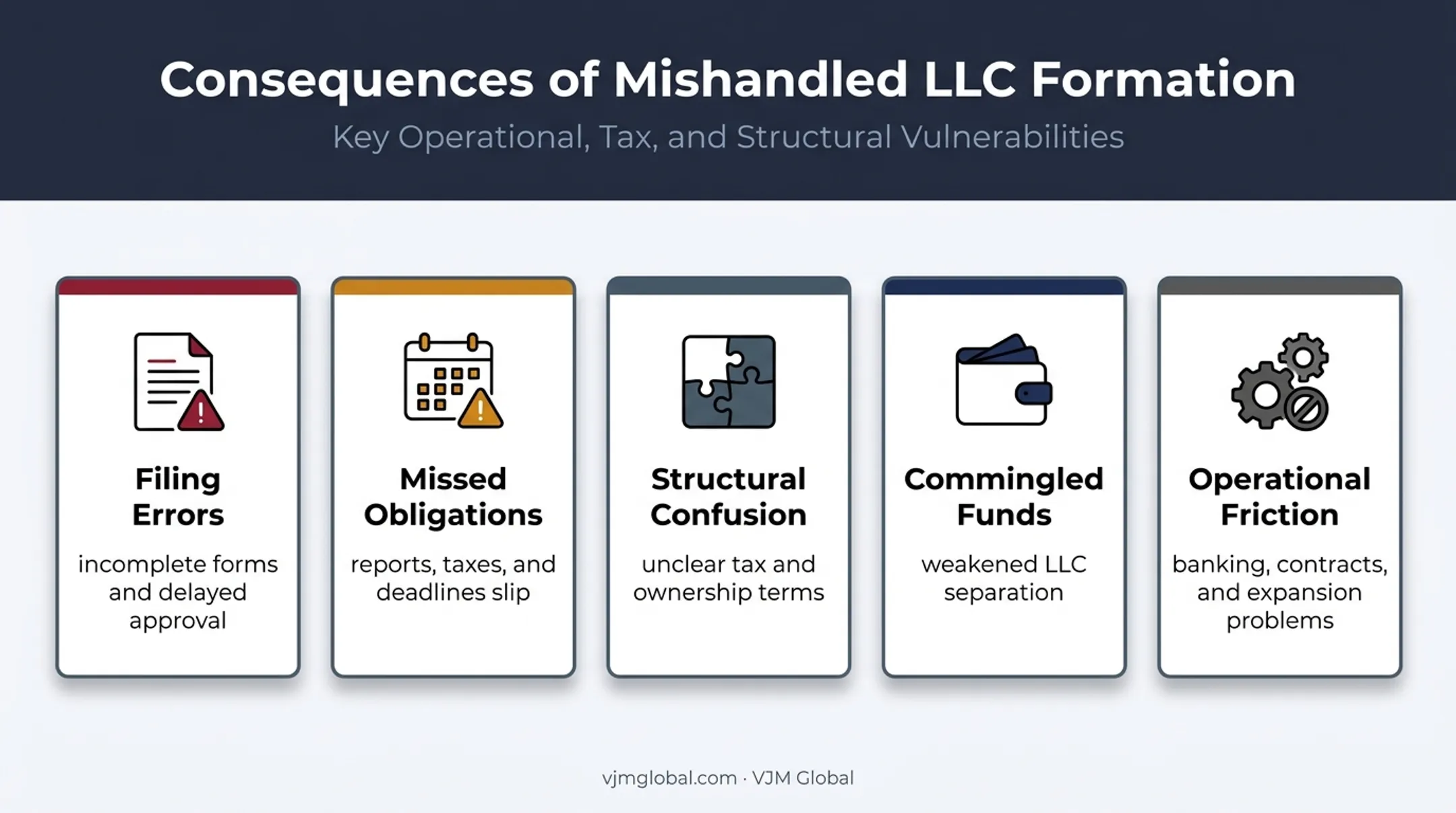 Consequences of Mishandled LLC Formation

Key Operational, Tax, and Structural Vulnerabilities

Filing Errors

incomplete forms and delayed approval

Missed Obligations

reports, taxes, and deadlines slip

Structural Confusion

unclear tax and ownership terms

Commingled Funds

weakened LLC separation

Operational Friction

banking, contracts, and expansion problems

vjmglobal.com · VJM Global